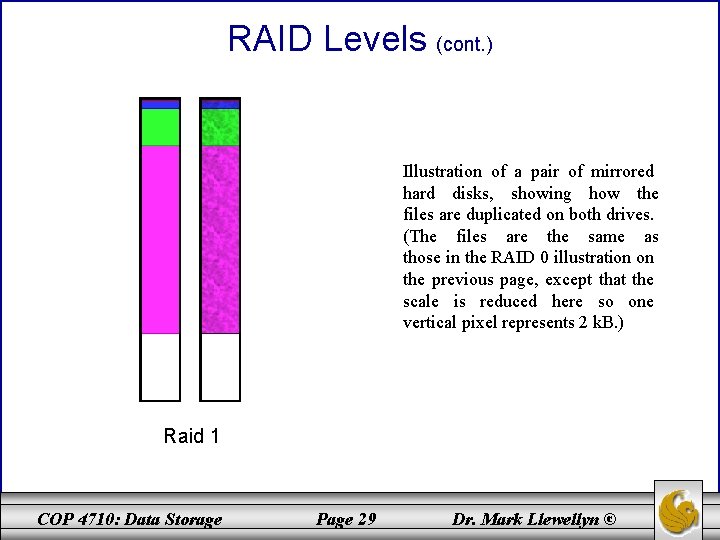 RAID Levels (cont.)

Raid 1

Illustration of a pair of mirrored hard disks, showing how the files are duplicated on both drives. (The files are the same as those in the RAID 0 illustration on the previous page, except that the scale is reduced here so one vertical pixel represents 2 kB.)

COP 4710: Data Storage Page 29 Dr. Mark Llewellyn ©